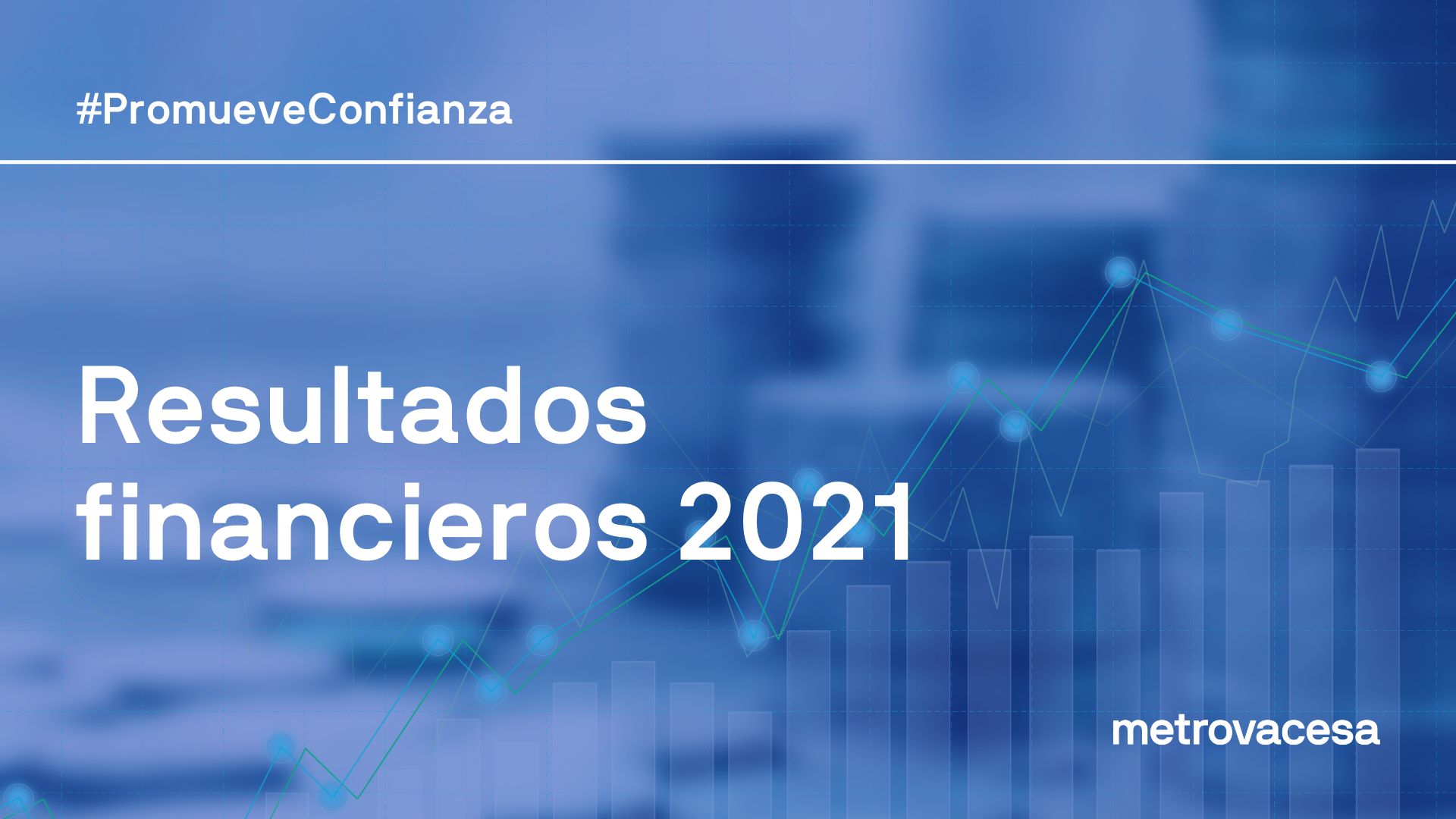 #PromueveConfianza

Resultados financieros 2021

metrovacesa